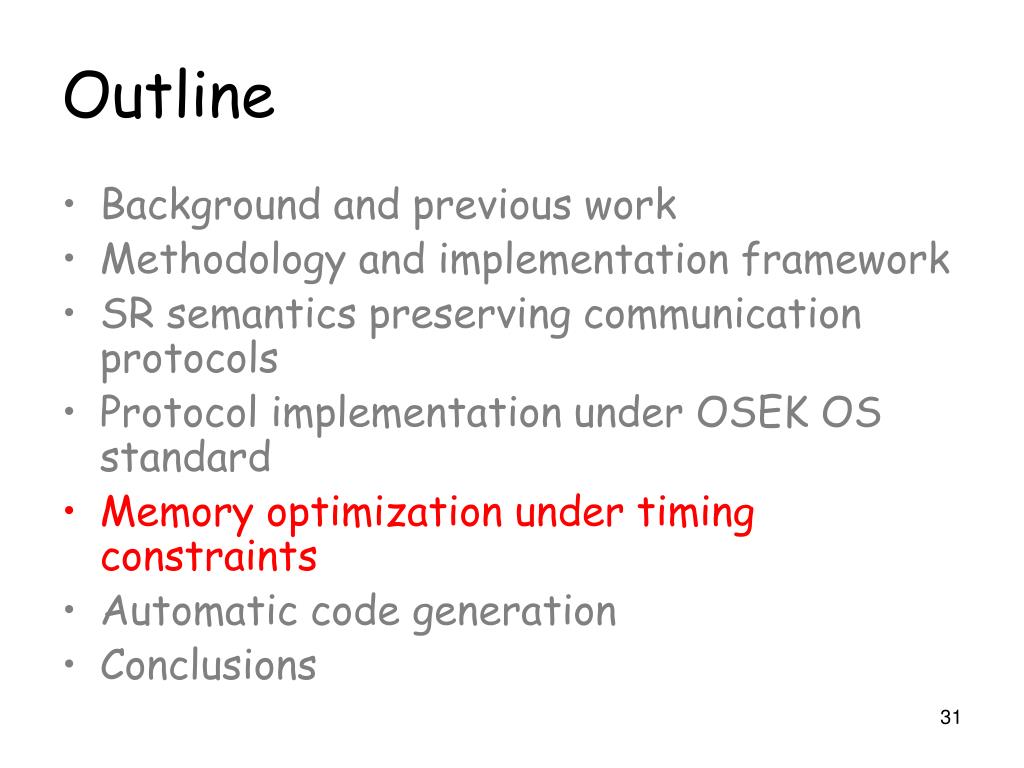 Outline

• Background and previous work
• Methodology and implementation framework
• SR semantics preserving communication protocols
• Protocol implementation under OSEK OS standard
• Memory optimization under timing constraints
• Automatic code generation
• Conclusions

31